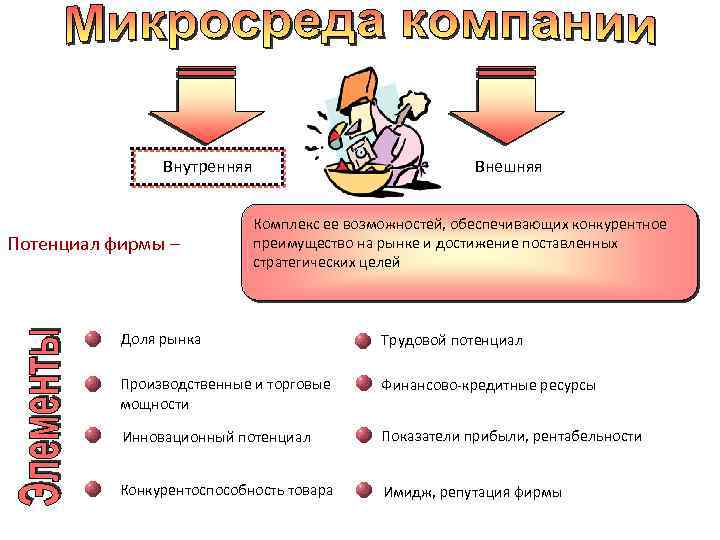 Микросреда компании

Внутренняя

Внешняя

Потенциал фирмы –

Комплекс ее возможностей, обеспечивающих конкурентное преимущество на рынке и достижение поставленных стратегических целей

Элементы

Доля рынка

Производственные и торговые мощности

Инновационный потенциал

Конкурентоспособность товара

Трудовой потенциал

Финансово-кредитные ресурсы

Показатели прибыли, рентабельности

Имидж, репутация фирмы